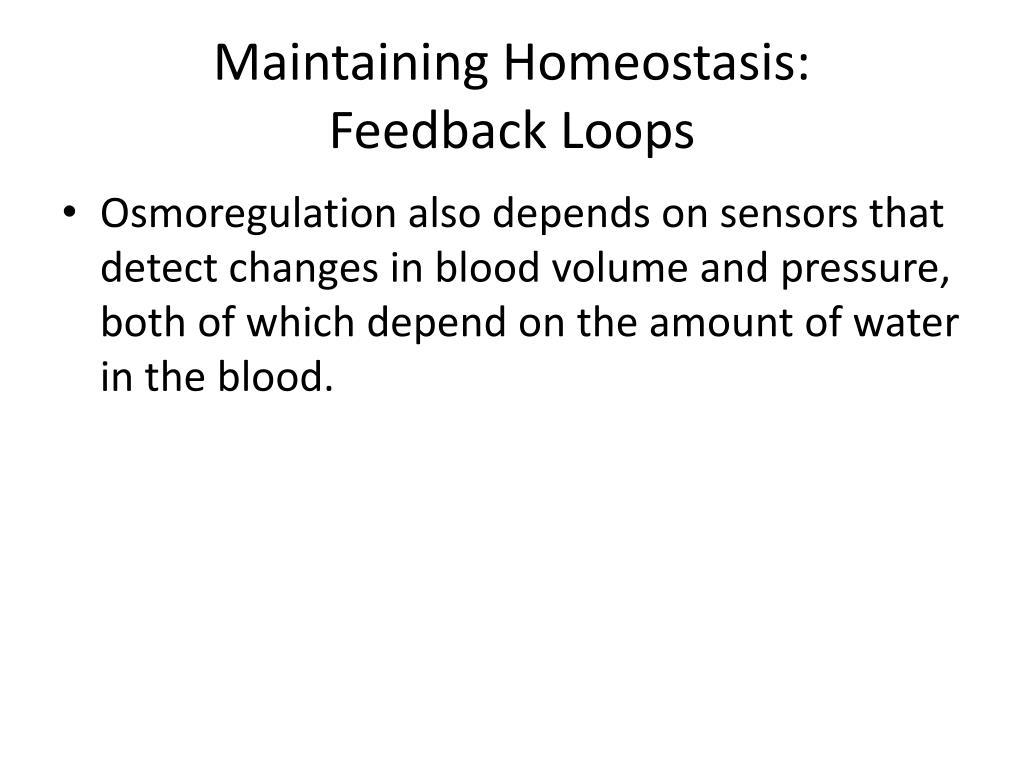 Maintaining Homeostasis:
Feedback Loops

• Osmoregulation also depends on sensors that detect changes in blood volume and pressure, both of which depend on the amount of water in the blood.